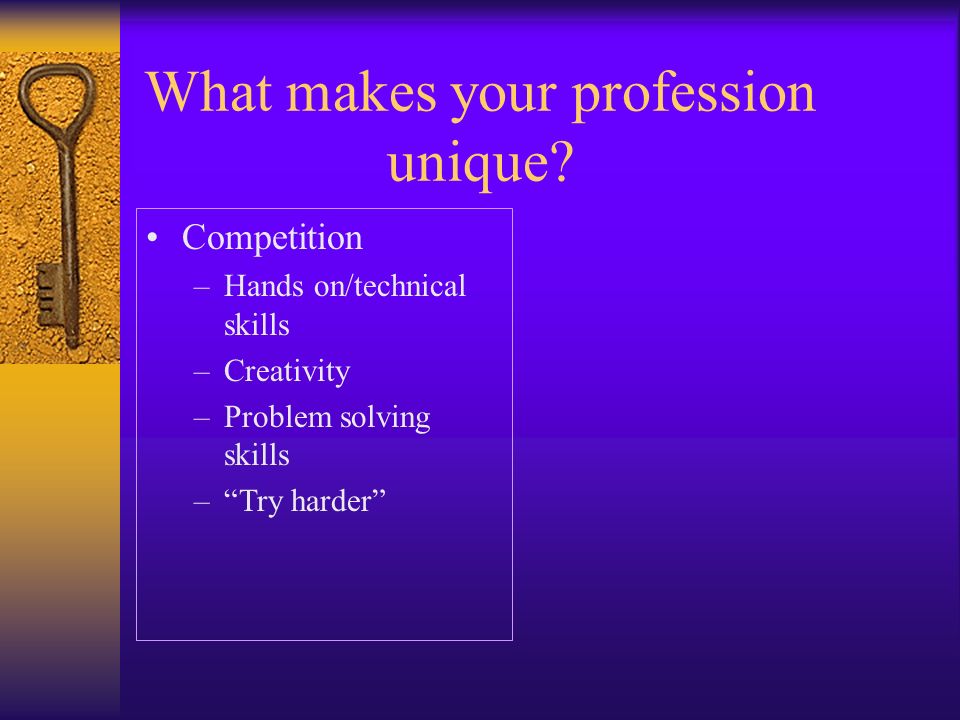 What makes your profession unique?

• Competition
– Hands on/technical skills
– Creativity
– Problem solving skills
– “Try harder”